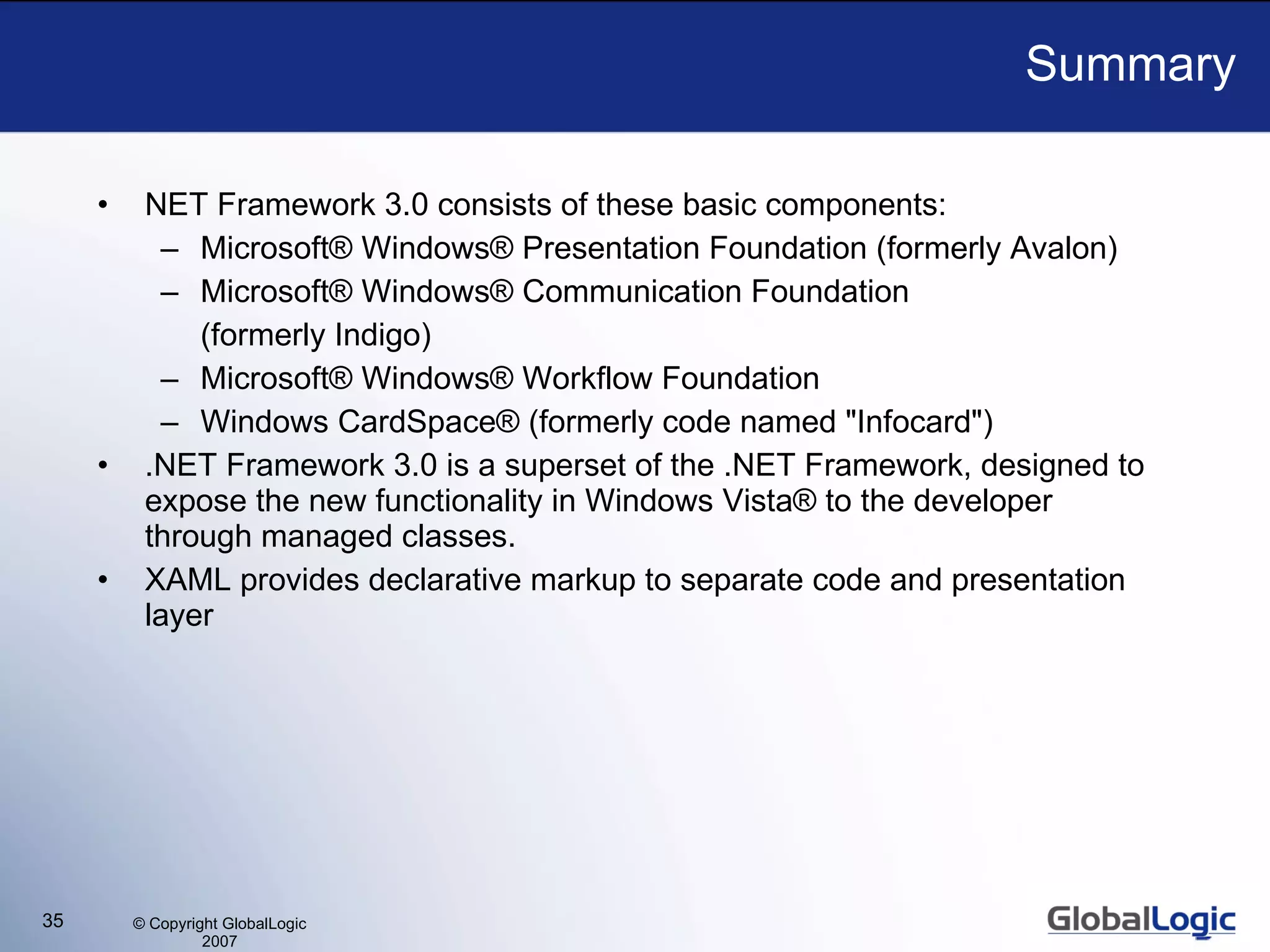 Summary

• NET Framework 3.0 consists of these basic components:
– Microsoft® Windows® Presentation Foundation (formerly Avalon)
– Microsoft® Windows® Communication Foundation (formerly Indigo)
– Microsoft® Windows® Workflow Foundation
– Windows CardSpace® (formerly code named "Infocard")
• .NET Framework 3.0 is a superset of the .NET Framework, designed to expose the new functionality in Windows Vista® to the developer through managed classes.
• XAML provides declarative markup to separate code and presentation layer

35

© Copyright GlobalLogic 2007

GlobalLogic